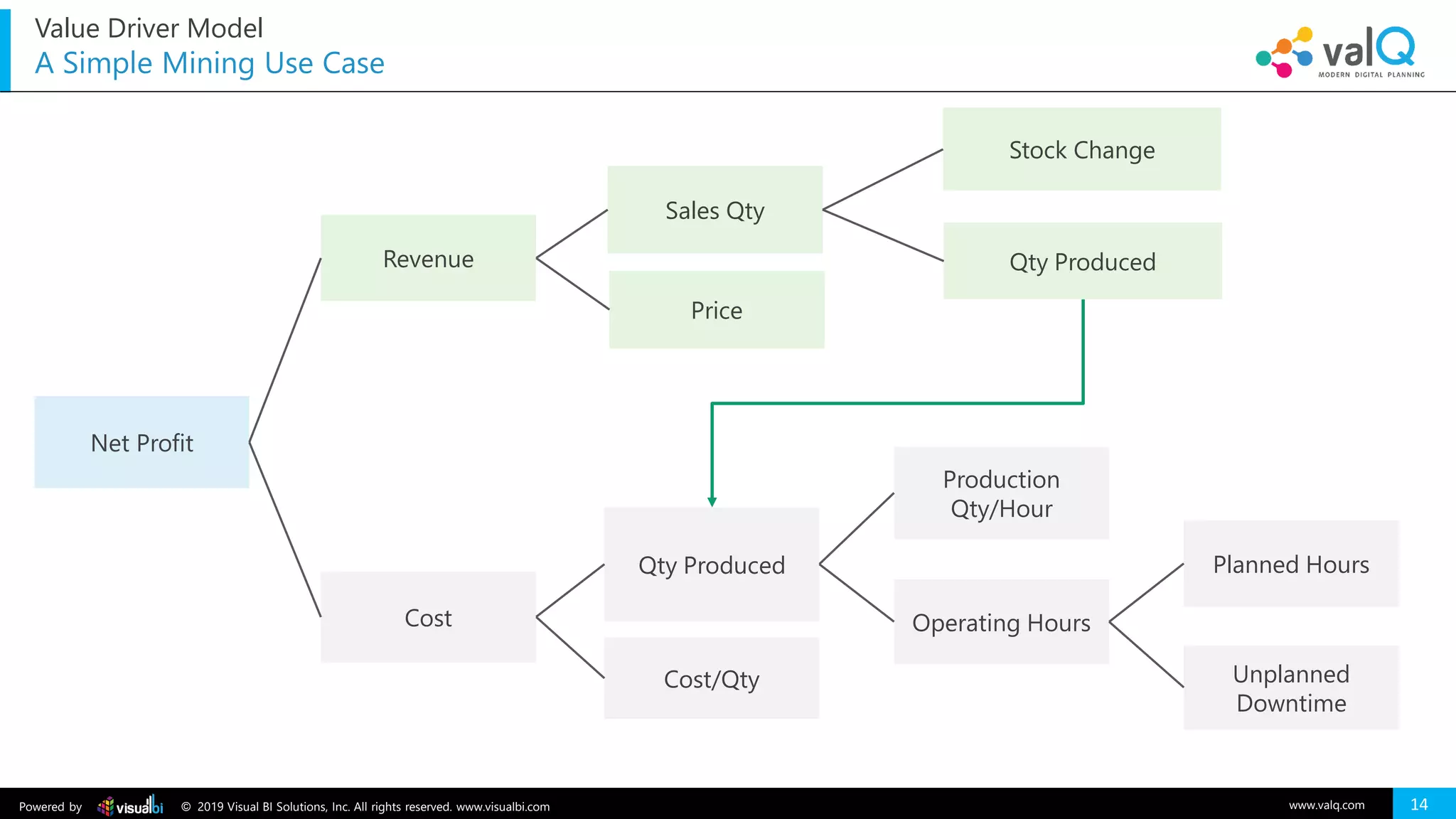 Value Driver Model
A Simple Mining Use Case

valQ
MODERN DIGITAL PLANNING

Net Profit

Revenue

Sales Qty

Price

Stock Change

Qty Produced

Cost

Qty Produced

Cost/Qty

Production Qty/Hour

Operating Hours

Planned Hours

Unplanned Downtime

Powered by visualbi © 2019 Visual BI Solutions, Inc. All rights reserved. www.visualbi.com

www.valq.com

14